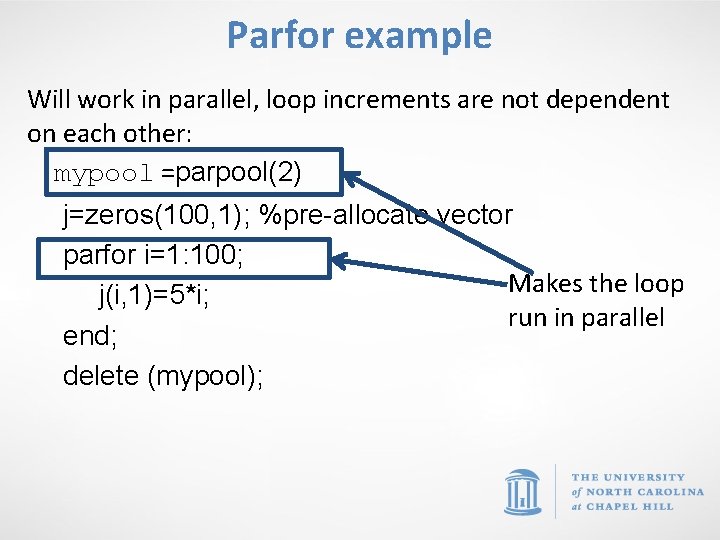 Parfor example

Will work in parallel, loop increments are not dependent on each other:

mypool =parpool(2)
j=zeros(100,1); %pre-allocate vector
parfor i=1:100;
j(i,1)=5*i;
end;
delete (mypool);

Makes the loop run in parallel

THE UNIVERSITY of NORTH CAROLINA at CHAPEL HILL